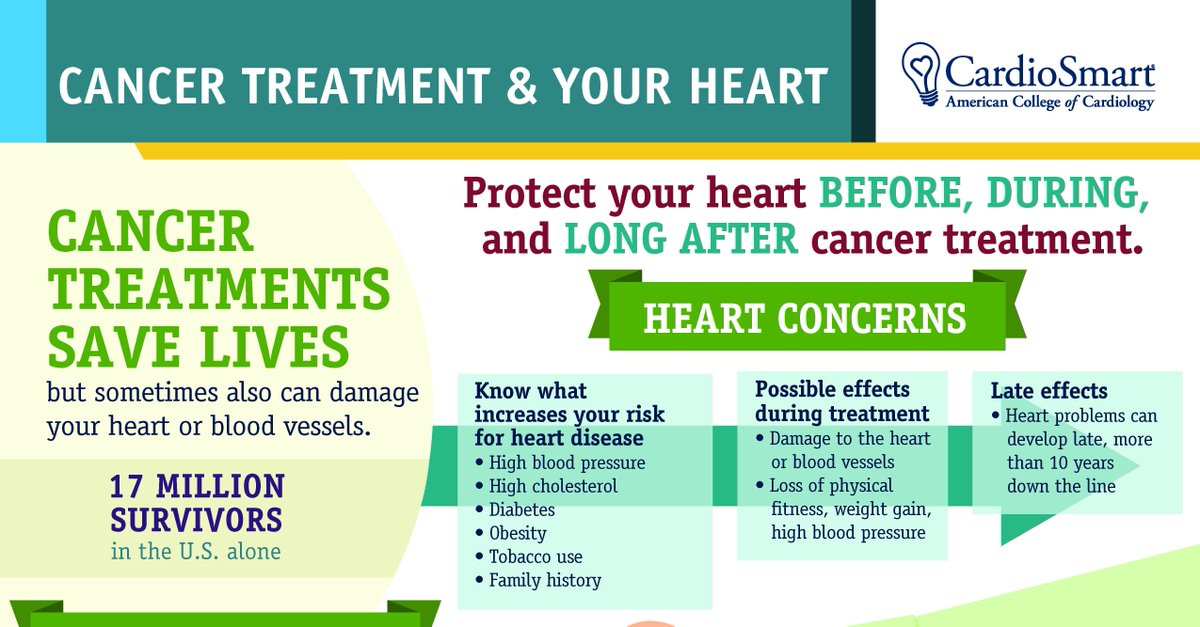 CANCER TREATMENT & YOUR HEART

CardioSmart
American College of Cardiology

CANCER TREATMENTS SAVE LIVES
but sometimes also can damage your heart or blood vessels.

17 MILLION SURVIVORS
in the U.S. alone

Protect your heart BEFORE, DURING, and LONG AFTER cancer treatment.

HEART CONCERNS

Know what increases your risk for heart disease
• High blood pressure
• High cholesterol
• Diabetes
• Obesity
• Tobacco use
• Family history

Possible effects during treatment
• Damage to the heart or blood vessels
• Loss of physical fitness, weight gain, high blood pressure

Late effects
• Heart problems can develop late, more than 10 years down the line